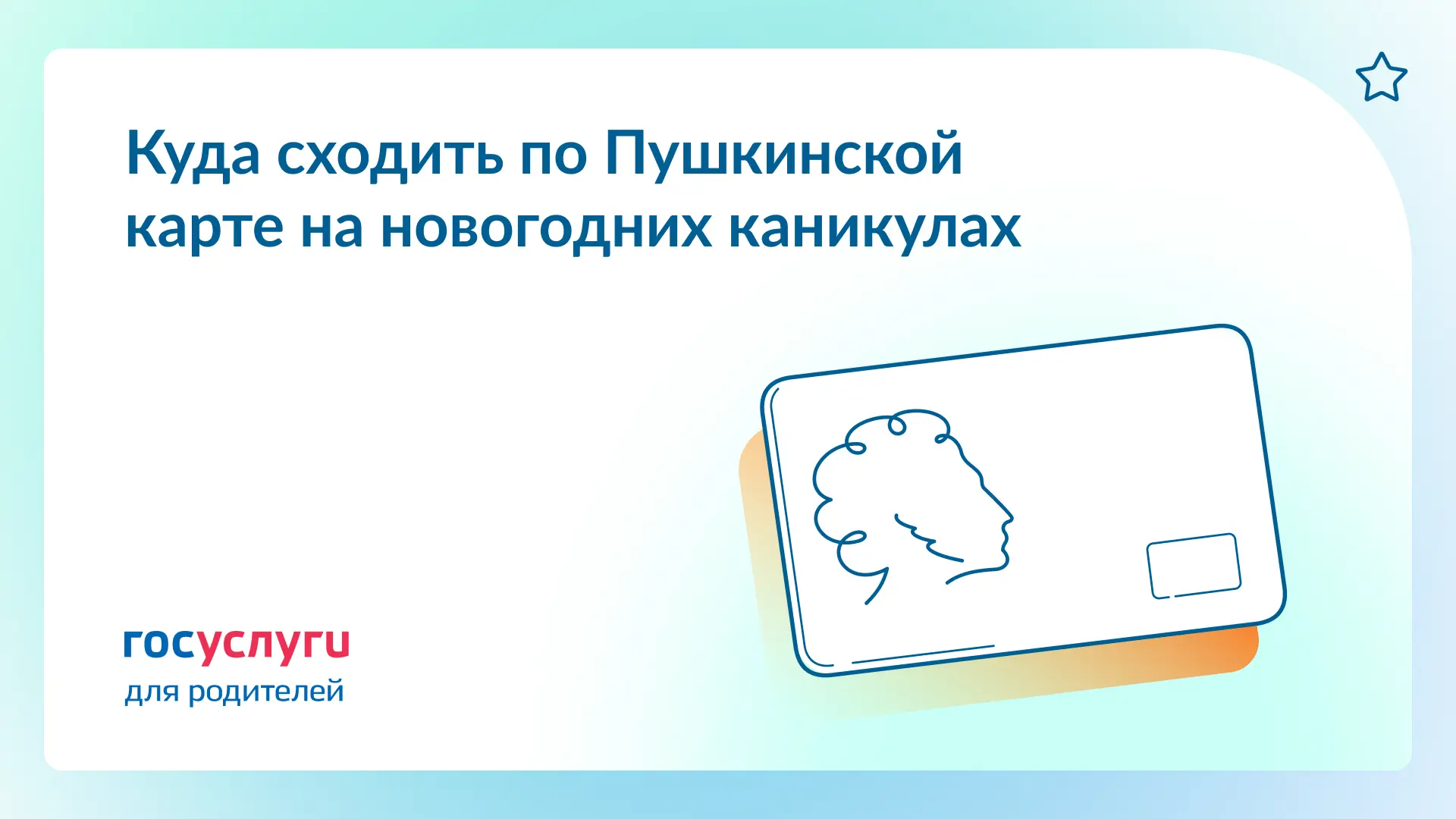 Куда сходить по Пушкинской карте на новогодних каникулах

госуслуги
для родителей